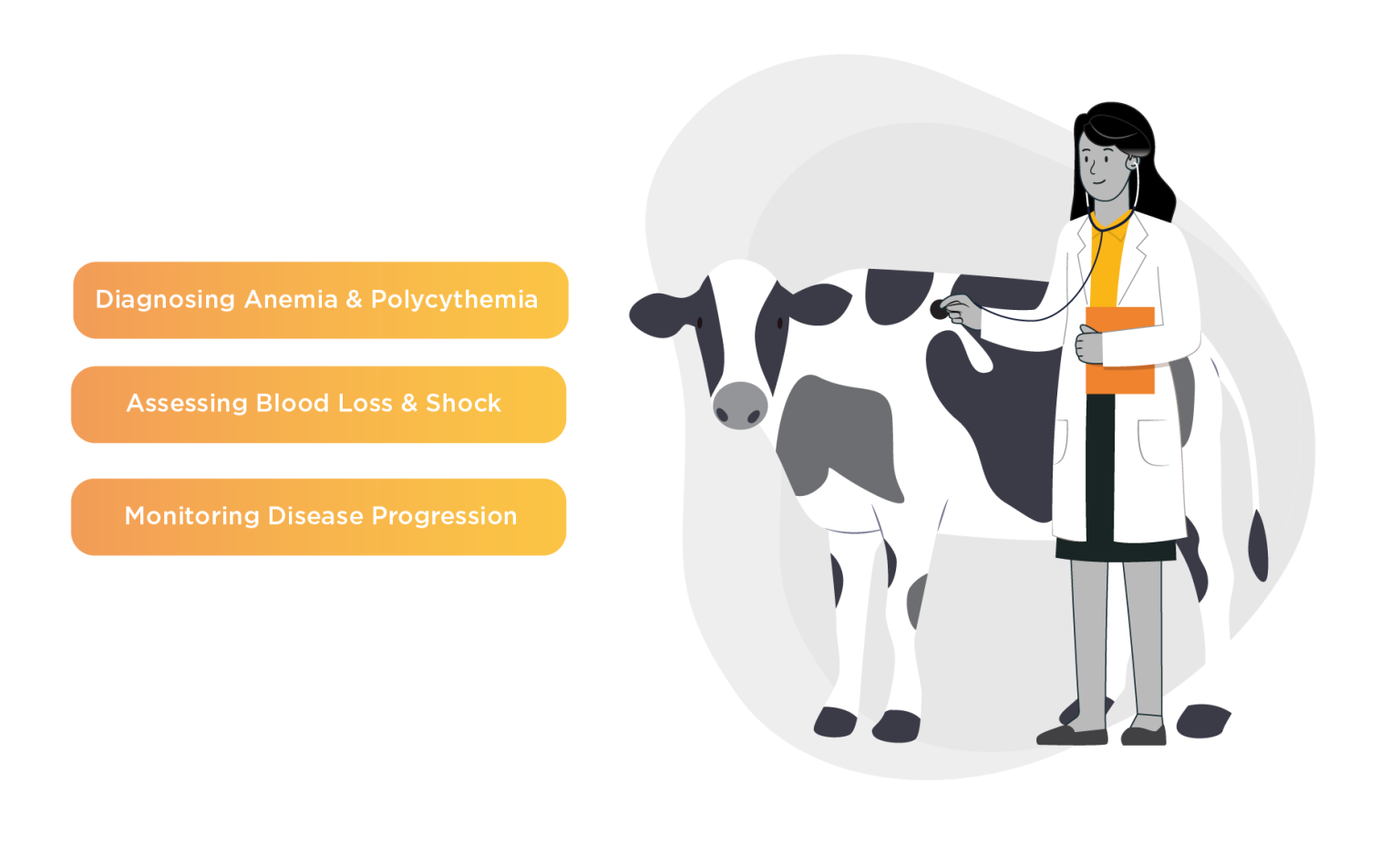 Diagnosing Anemia & Polycythemia

Assessing Blood Loss & Shock

Monitoring Disease Progression